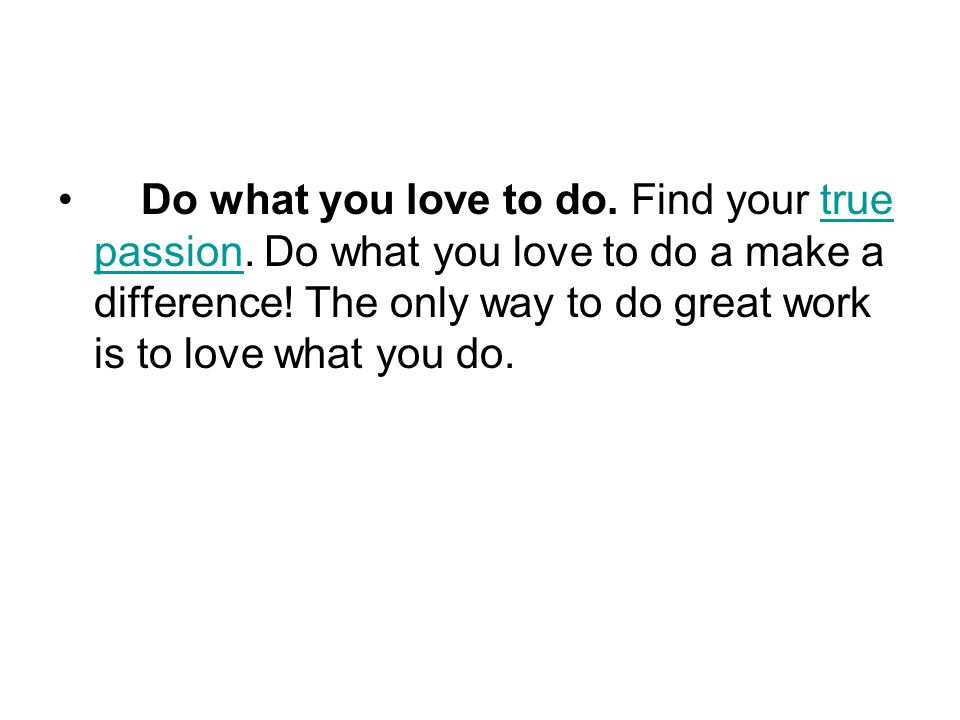 • Do what you love to do. Find your true passion. Do what you love to do a make a difference! The only way to do great work is to love what you do.